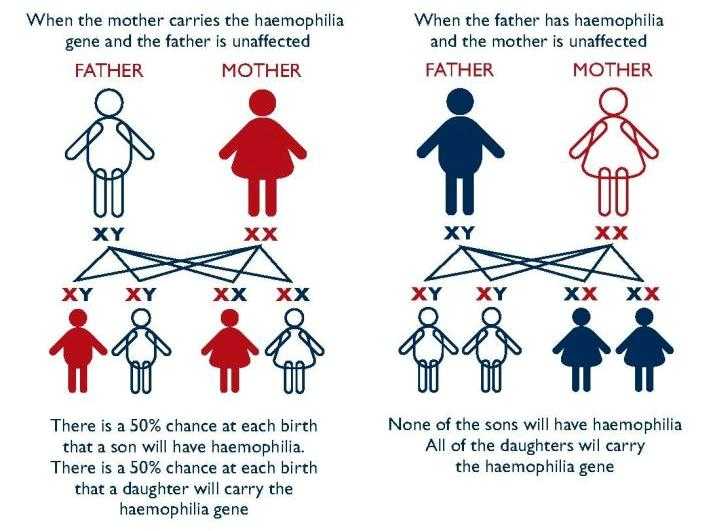 When the mother carries the haemophilia gene and the father is unaffected

FATHER MOTHER

XY XX

XY XY XX XX

There is a 50% chance at each birth that a son will have haemophilia. There is a 50% chance at each birth that a daughter will carry the haemophilia gene

When the father has haemophilia and the mother is unaffected

FATHER MOTHER

XY XX

XY XY XX XX

None of the sons will have haemophilia All of the daughters wil carry the haemophilia gene